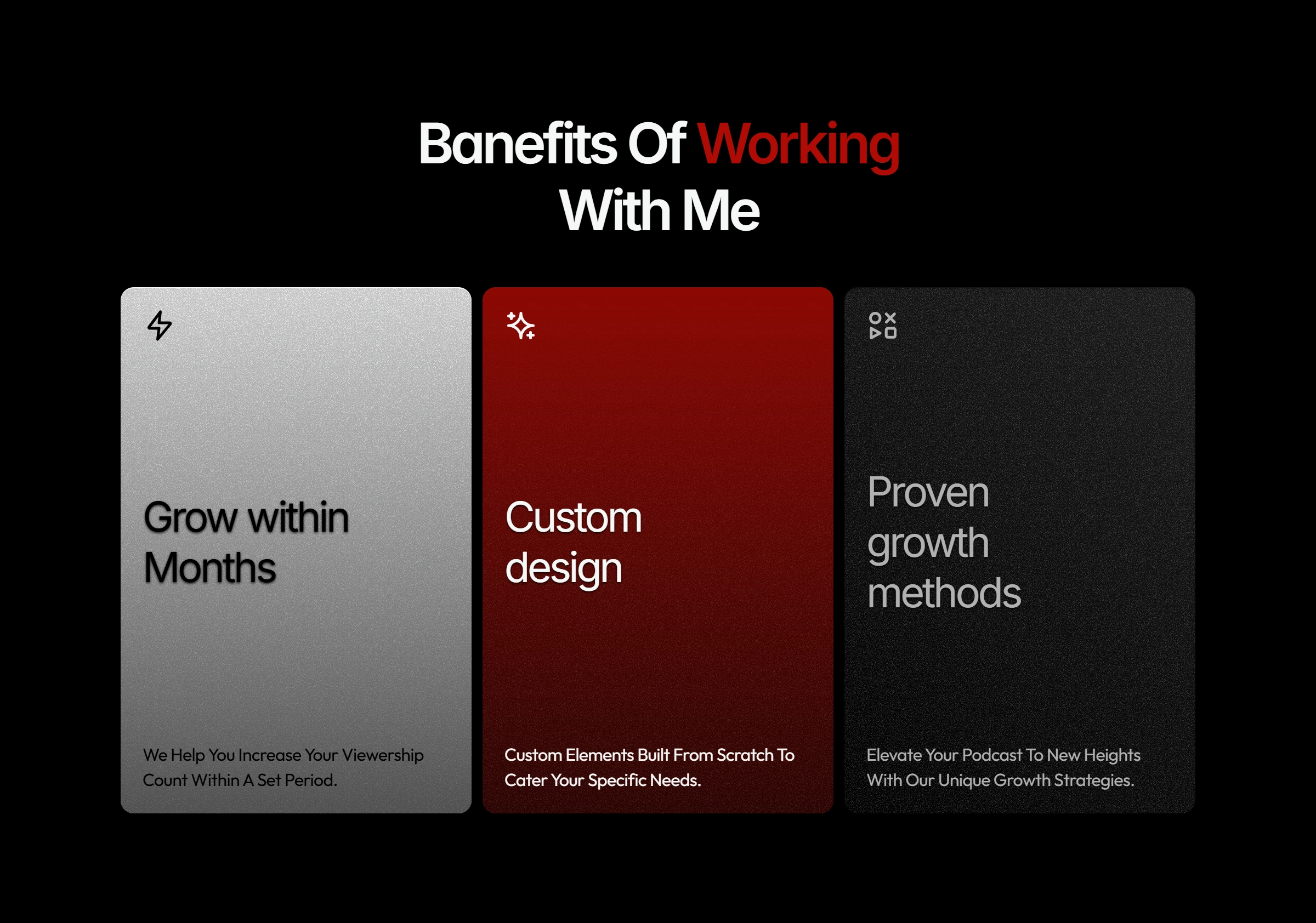 Banefits Of Working With Me

Grow within Months

We Help You Increase Your Viewership Count Within A Set Period.

Custom design

Custom Elements Built From Scratch To Cater Your Specific Needs.

Proven growth methods

Elevate Your Podcast To New Heights With Our Unique Growth Strategies.